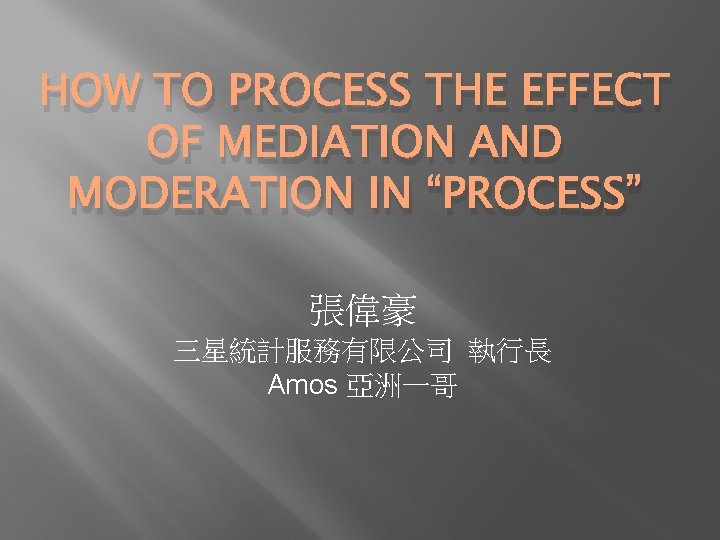 HOW TO PROCESS THE EFFECT OF MEDIATION AND MODERATION IN “PROCESS”

張偉豪
三星統計服務有限公司 執行長
Amos 亞洲一哥